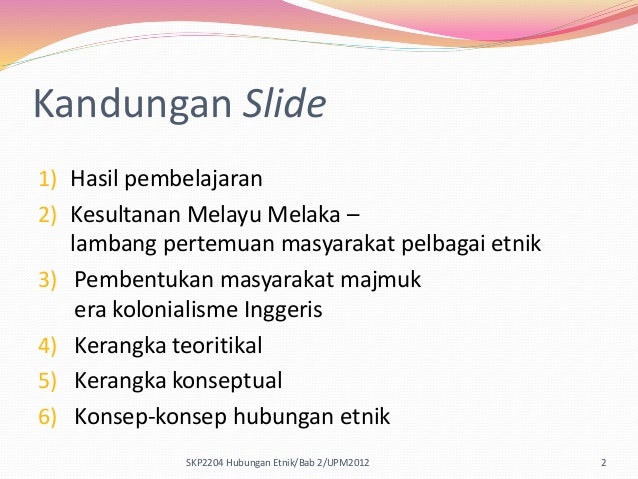 Kandungan Slide

1) Hasil pembelajaran
2) Kesultanan Melayu Melaka – lambang pertemuan masyarakat pelbagai etnik
3) Pembentukan masyarakat majmuk era kolonialisme Inggeris
4) Kerangka teoritikal
5) Kerangka konseptual
6) Konsep-konsep hubungan etnik

SKP2204 Hubungan Etnik/Bab 2/UPM2012

2